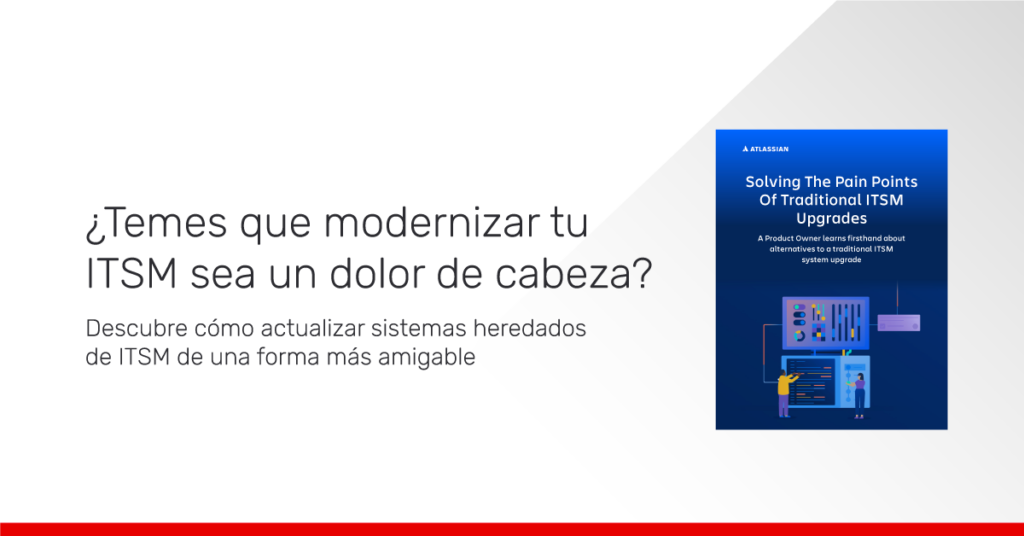 ¿Temes que modernizar tu ITSM sea un dolor de cabeza?

Descubre cómo actualizar sistemas heredados de ITSM de una forma más amigable

ATLASSIAN

Solving The Pain Points Of Traditional ITSM Upgrades

A Product Owner learns firsthand about alternatives to a traditional ITSM system upgrade